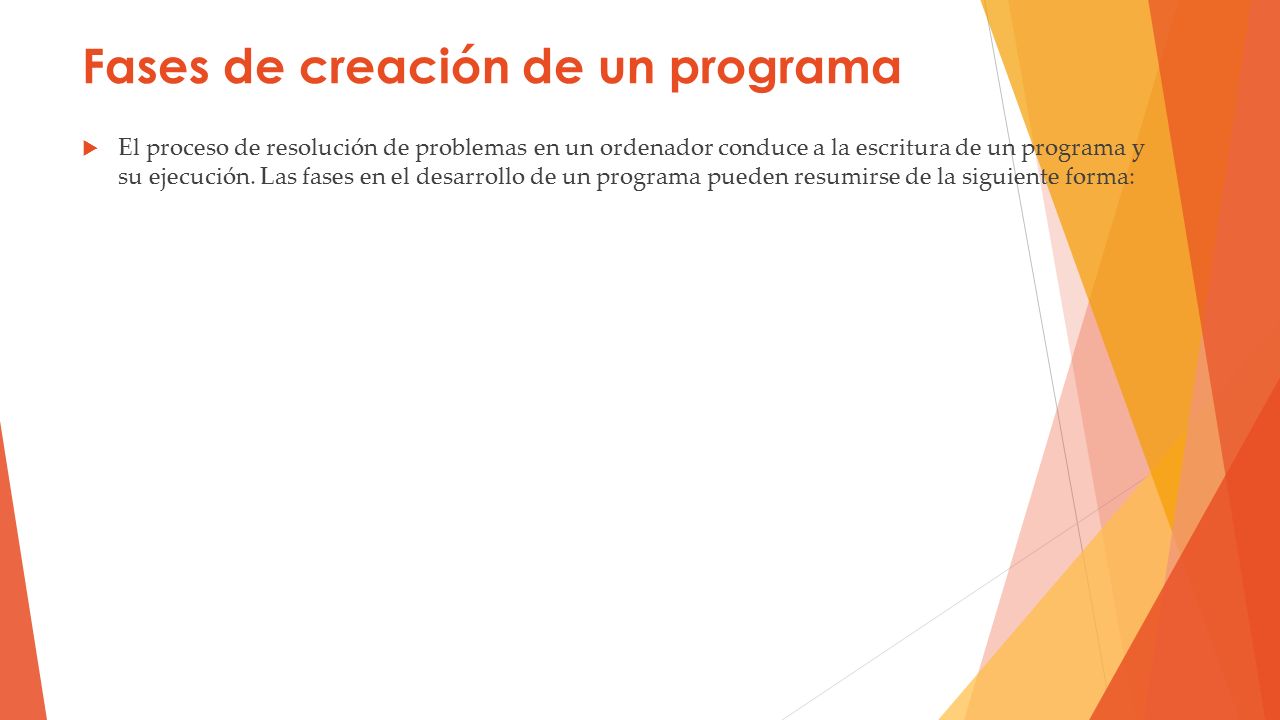 Fases de creación de un programa

El proceso de resolución de problemas en un ordenador conduce a la escritura de un programa y su ejecución. Las fases en el desarrollo de un programa pueden resumirse de la siguiente forma: